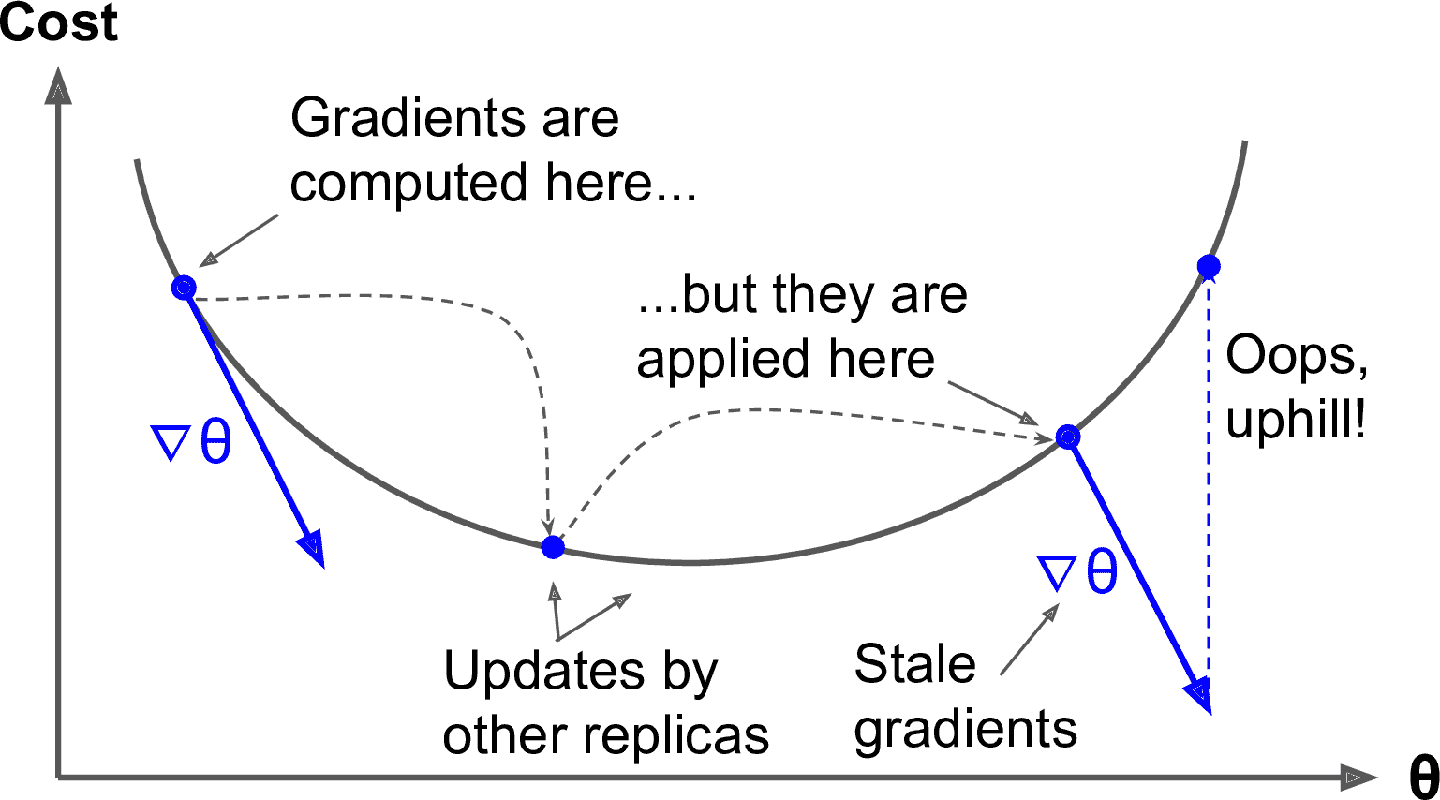 Cost

Gradients are computed here...

...but they are applied here

Oops, uphill!

$\nabla\theta$

$\nabla\theta$

Updates by other replicas

Stale gradients

$\theta$